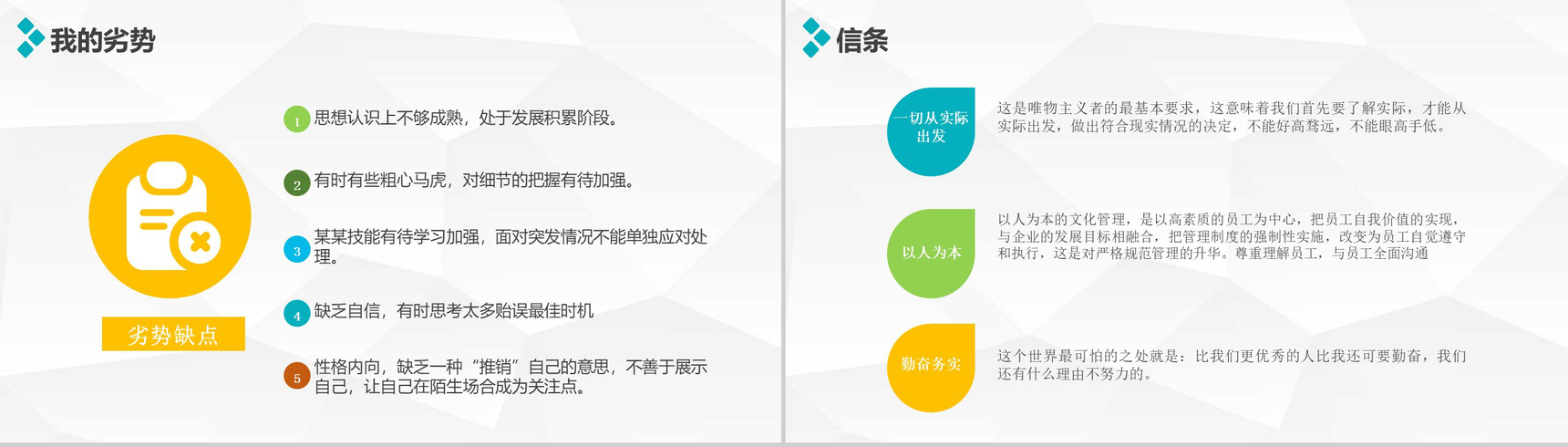 我的劣势

劣势缺点

1 思想认识上不够成熟，处于发展积累阶段。

2 有时有些粗心马虎，对细节的把握有待加强。

3 某某技能有待学习加强，面对突发情况不能单独应对处理。

4 缺乏自信，有时思考太多贻误最佳时机

5 性格内向，缺乏一种“推销”自己的意思，不善于展示自己，让自己在陌生场合成为关注点。

信条

一切从实际出发

这是唯物主义者的最基本要求，这意味着我们首先要了解实际，才能从实际出发，做出符合现实情况的决定，不能好高骛远，不能眼高手低。

以人为本

以人为本的文化管理，是以高素质的员工为中心，把员工自我价值的实现，与企业的发展目标相融合，把管理制度的强制性实施，改变为员工自觉遵守和执行，这是对严格规范管理的升华。尊重理解员工，与员工全面沟通

勤奋务实

这个世界最可怕的之处就是：比我们更优秀的人比我还可要勤奋，我们还有什么理由不努力的。